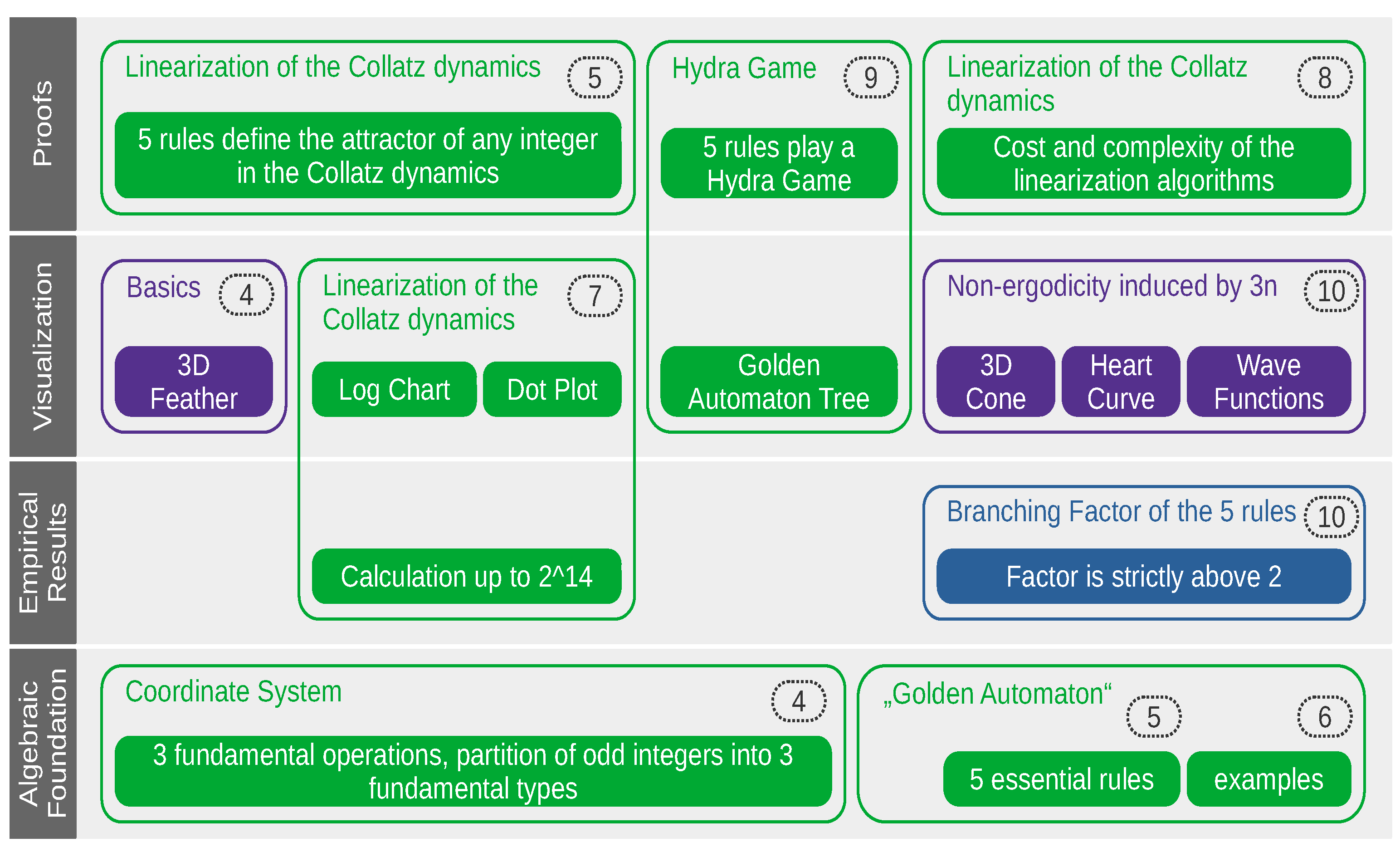 Proofs

Linearization of the Collatz dynamics 5

5 rules define the attractor of any integer in the Collatz dynamics

Hydra Game 9

5 rules play a Hydra Game

Linearization of the Collatz dynamics 8

Cost and complexity of the linearization algorithms

Visualization

Basics 4

3D Feather

Linearization of the Collatz dynamics 7

Log Chart

Dot Plot

Golden Automaton Tree

Non-ergodicity induced by 3n 10

3D Cone

Heart Curve

Wave Functions

Empirical Results

Calculation up to 2^14

Branching Factor of the 5 rules 10

Factor is strictly above 2

Algebraic Foundation

Coordinate System 4

3 fundamental operations, partition of odd integers into 3 fundamental types

„Golden Automaton“ 5 6

5 essential rules

examples